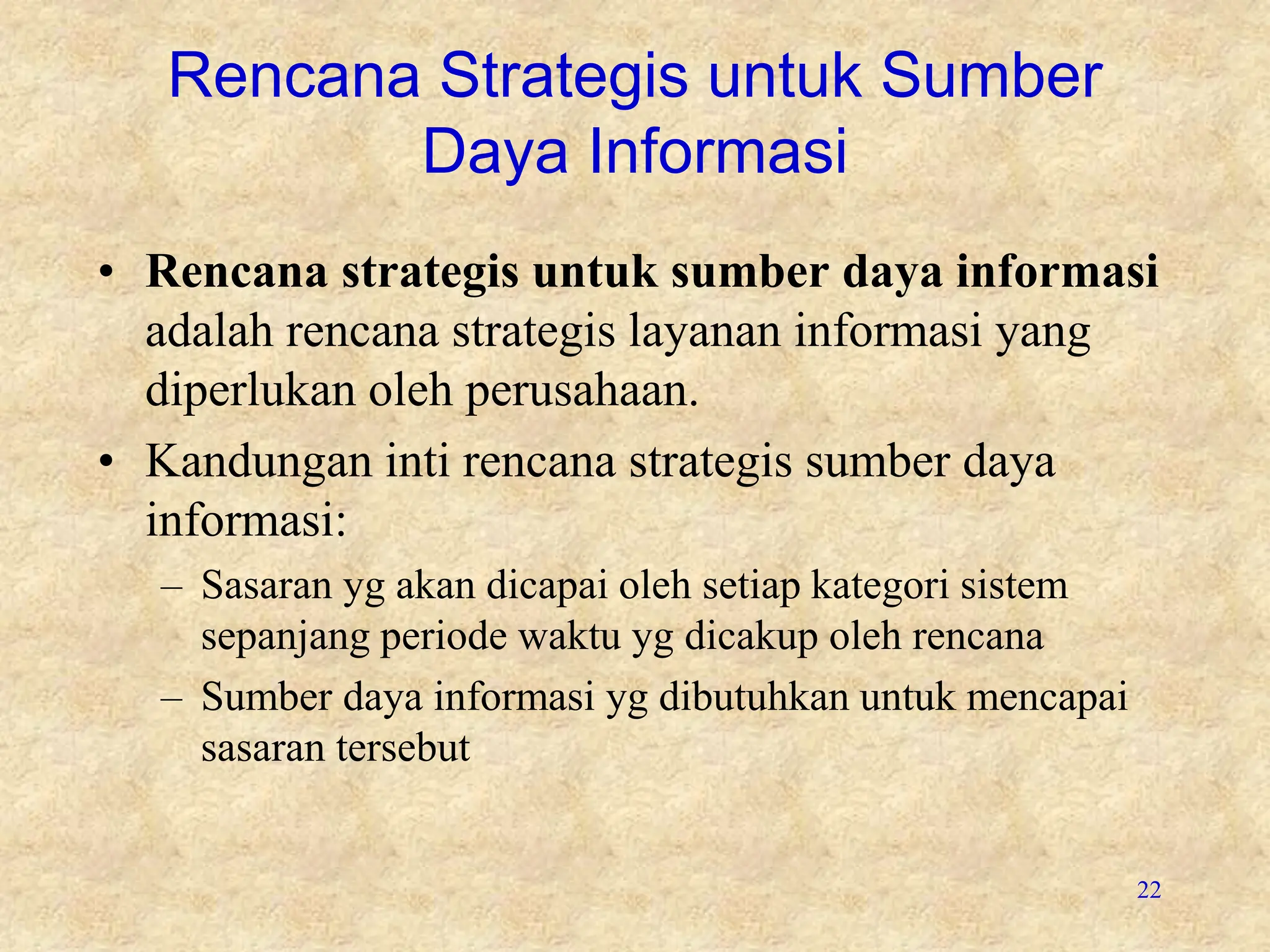 Rencana Strategis untuk Sumber Daya Informasi

• Rencana strategis untuk sumber daya informasi adalah rencana strategis layanan informasi yang diperlukan oleh perusahaan.

• Kandungan inti rencana strategis sumber daya informasi:
– Sasaran yg akan dicapai oleh setiap kategori sistem sepanjang periode waktu yg dicakup oleh rencana
– Sumber daya informasi yg dibutuhkan untuk mencapai sasaran tersebut

22